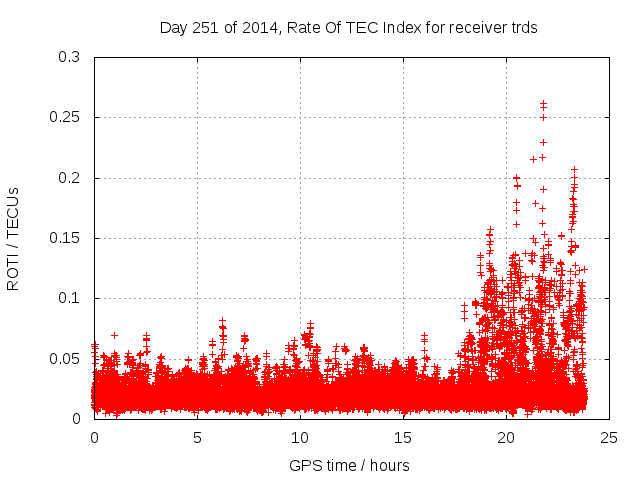 Day 251 of 2014, Rate Of TEC Index for receiver trds

ROTI / TECUs

0.3
0.25
0.2
0.15
0.1
0.05
0

0
5
10
15
20
25

GPS time / hours